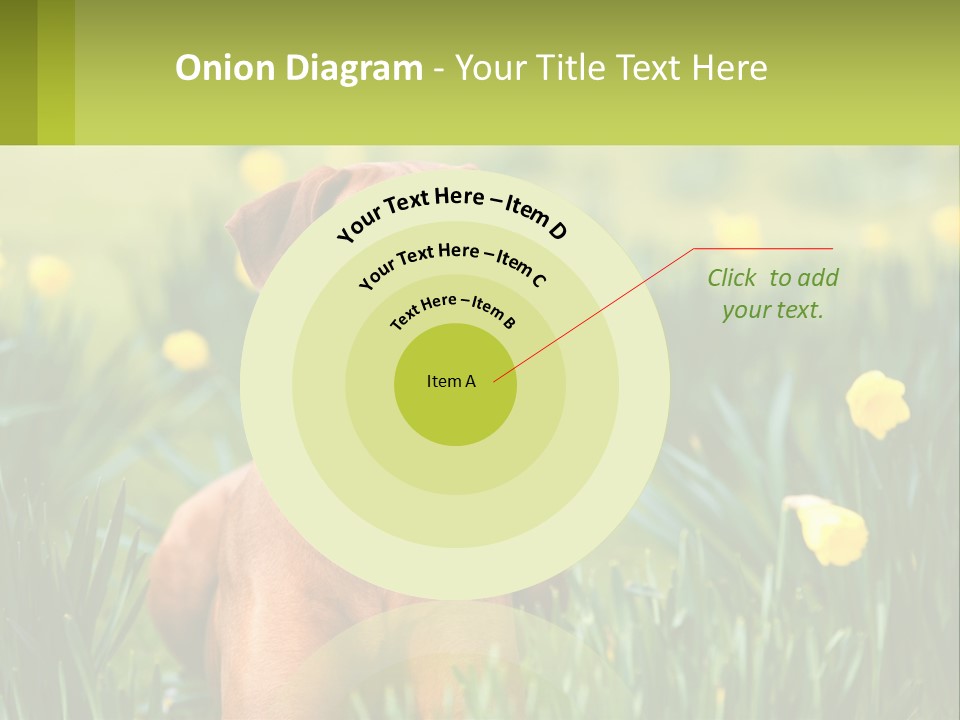 Onion Diagram - Your Title Text Here

Your Text Here – Item D

Your Text Here – Item C

Text Here – Item B

Item A

Click to add your text.